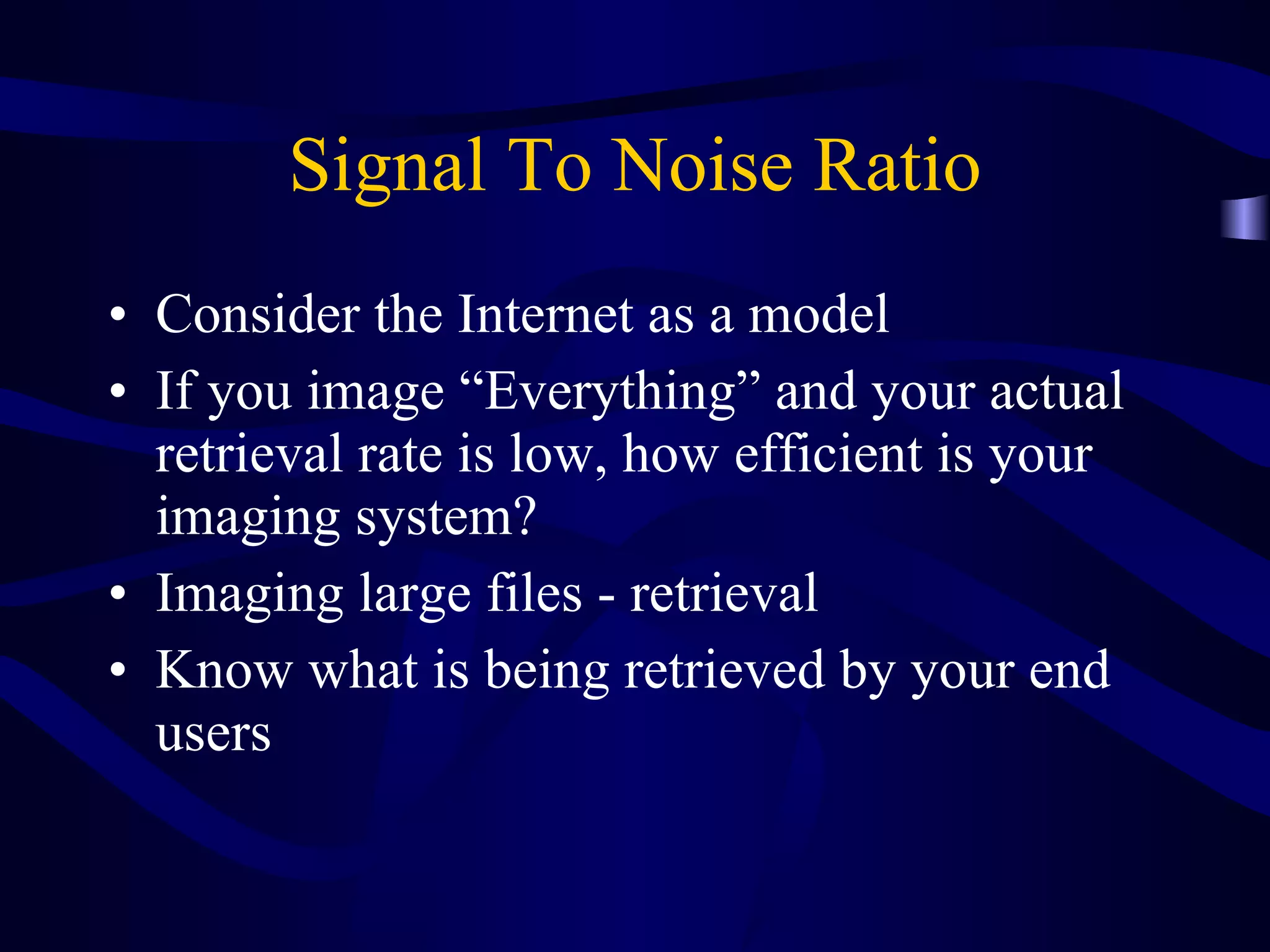 Signal To Noise Ratio

• Consider the Internet as a model
• If you image “Everything” and your actual retrieval rate is low, how efficient is your imaging system?
• Imaging large files - retrieval
• Know what is being retrieved by your end users